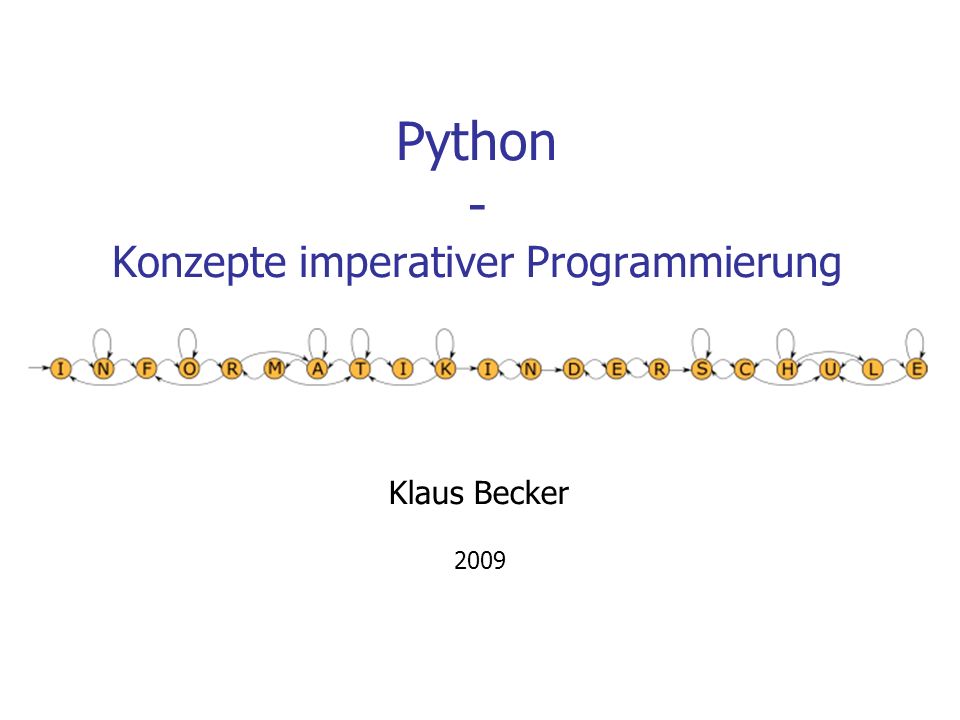 Python
-
Konzepte imperativer Programmierung

I N F O R M A T I K I N D E R S C H U L E

Klaus Becker

2009